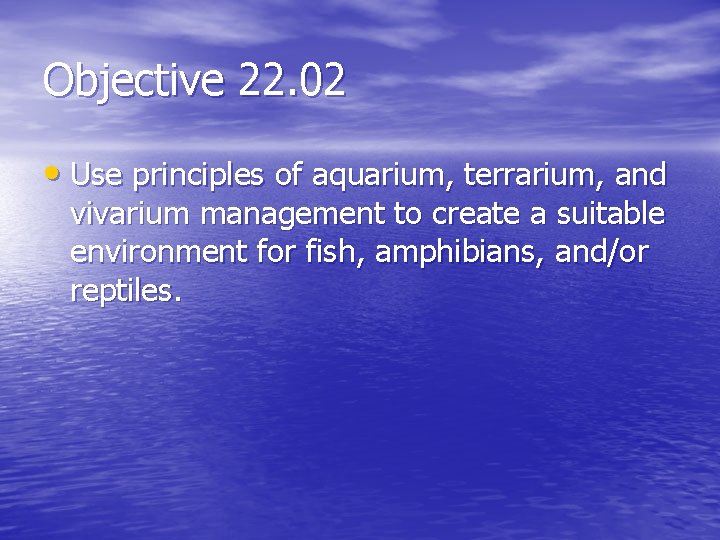 Objective 22.02

• Use principles of aquarium, terrarium, and vivarium management to create a suitable environment for fish, amphibians, and/or reptiles.